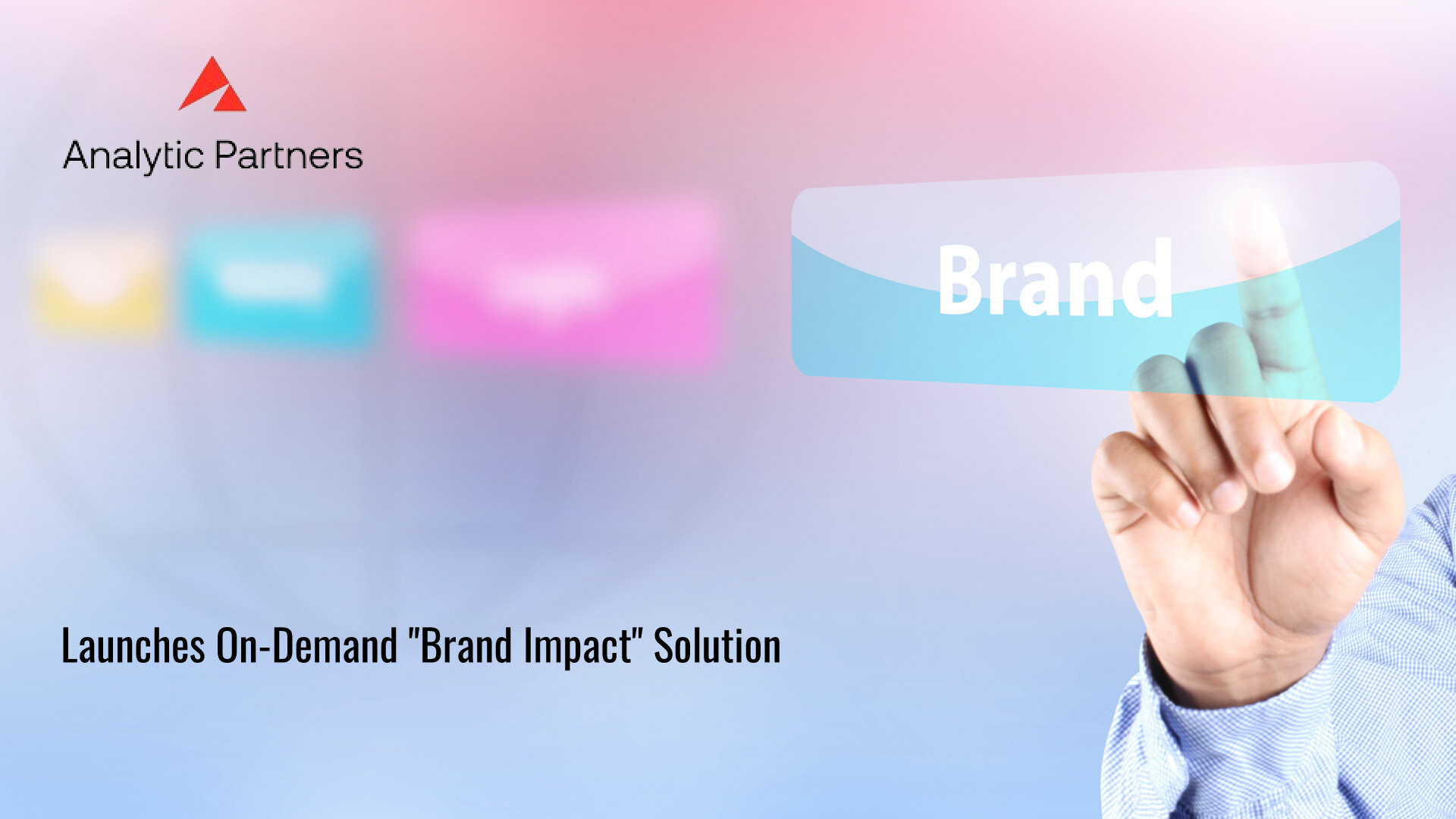 Analytic Partners

Brand

Launches On-Demand "Brand Impact" Solution